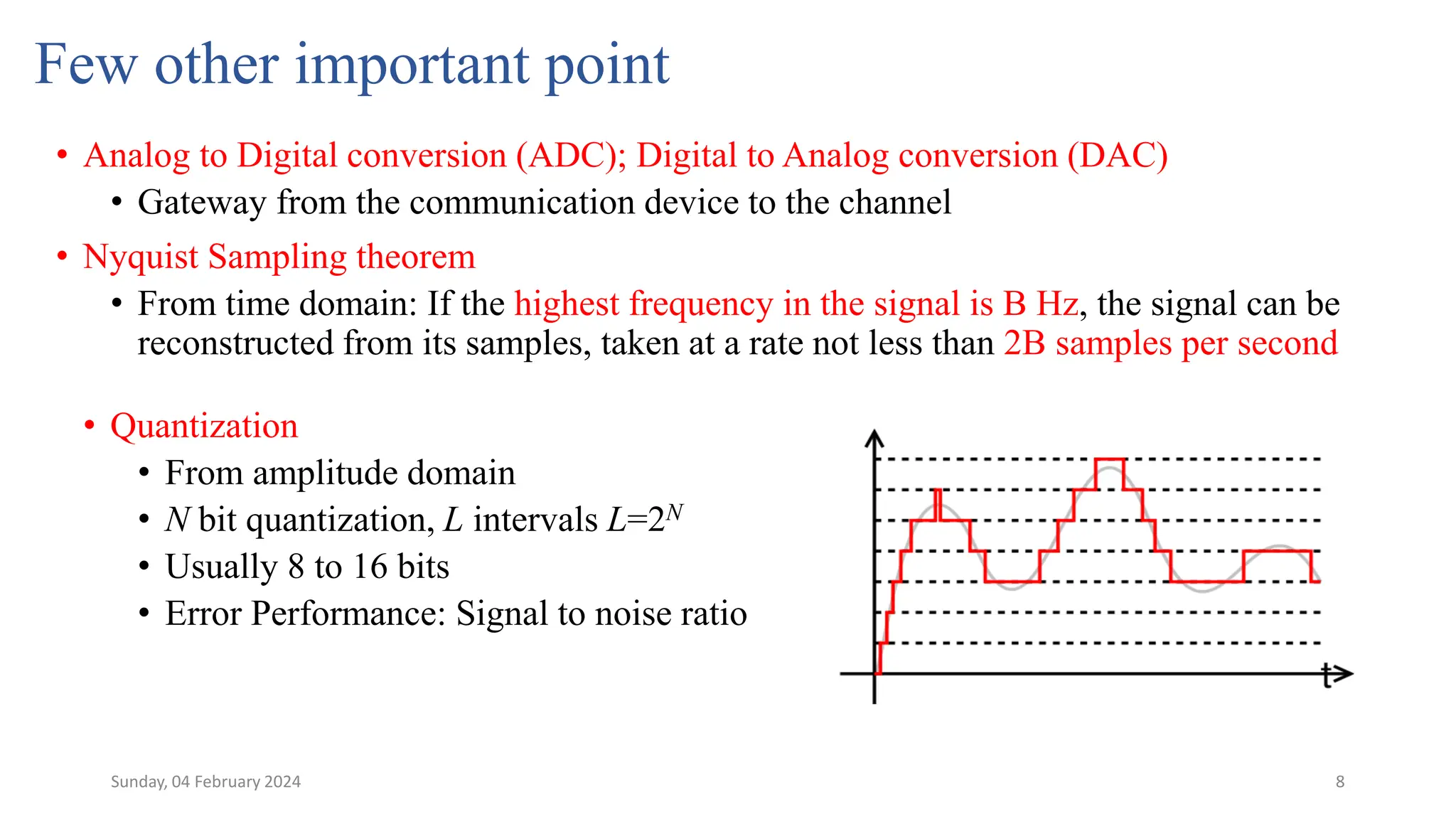 Few other important point

• Analog to Digital conversion (ADC); Digital to Analog conversion (DAC)
  • Gateway from the communication device to the channel
• Nyquist Sampling theorem
  • From time domain: If the highest frequency in the signal is B Hz, the signal can be reconstructed from its samples, taken at a rate not less than 2B samples per second

• Quantization
  • From amplitude domain
  • $N$ bit quantization, $L$ intervals $L=2^N$
  • Usually 8 to 16 bits
  • Error Performance: Signal to noise ratio

t

Sunday, 04 February 2024

8